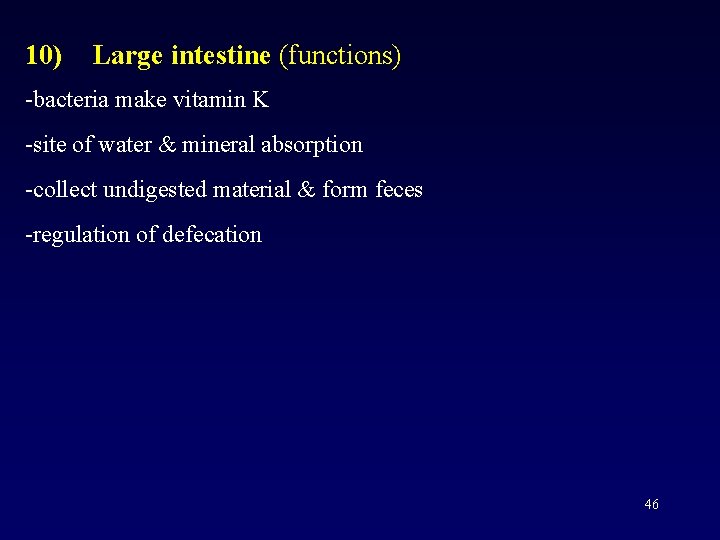 10) Large intestine (functions)

-bacteria make vitamin K

-site of water & mineral absorption

-collect undigested material & form feces

-regulation of defecation

46